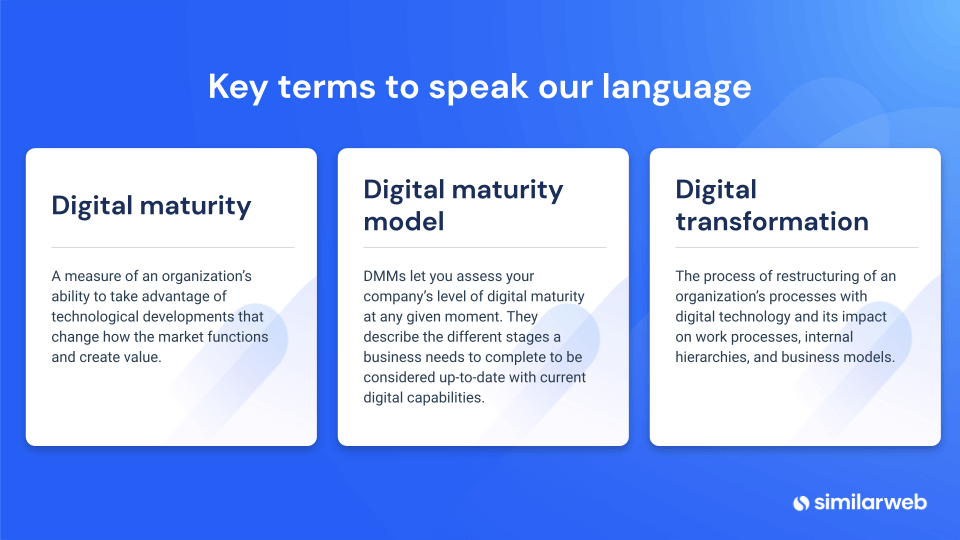 Key terms to speak our language

Digital maturity

A measure of an organization's ability to take advantage of technological developments that change how the market functions and create value.

Digital maturity model

DMMs let you assess your company's level of digital maturity at any given moment. They describe the different stages a business needs to complete to be considered up-to-date with current digital capabilities.

Digital transformation

The process of restructuring of an organization's processes with digital technology and its impact on work processes, internal hierarchies, and business models.

similarweb